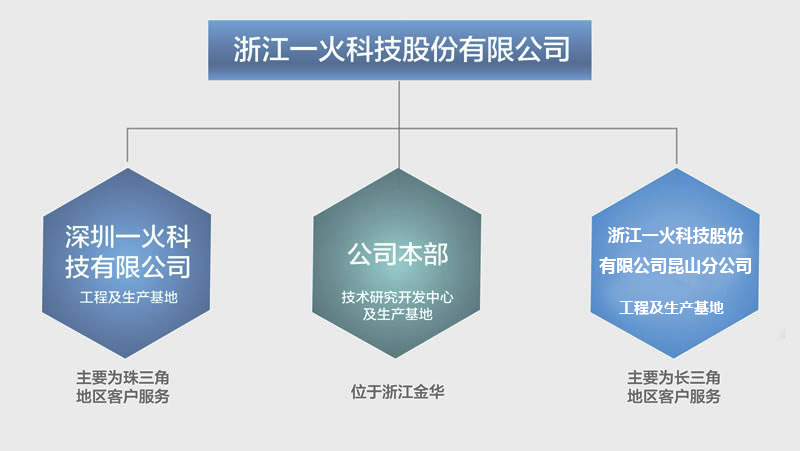 浙江一火科技股份有限公司

深圳一火科技有限公司
工程及生产基地

主要为珠三角地区客户服务

公司本部
技术研究开发中心及生产基地

位于浙江金华

浙江一火科技股份有限公司昆山分公司
工程及生产基地

主要为长三角地区客户服务